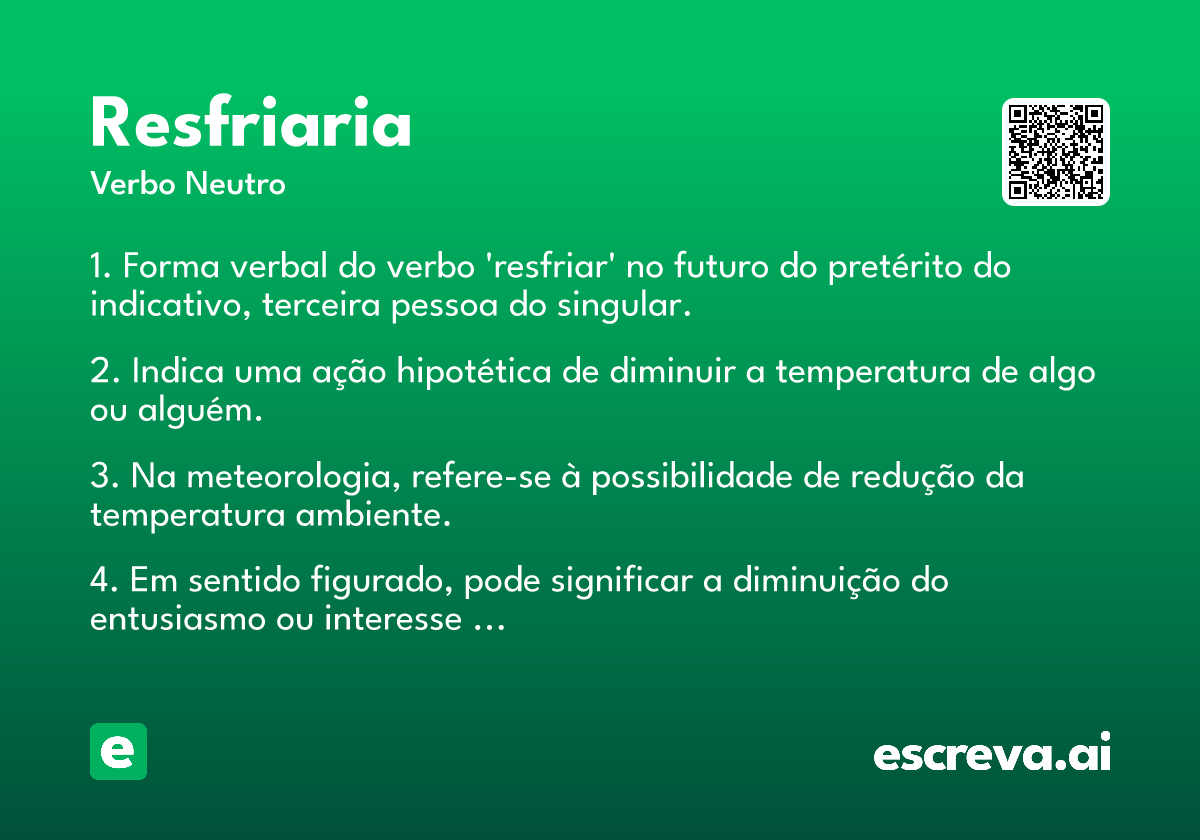 Resfriaria
Verbo Neutro

1. Forma verbal do verbo 'resfriar' no futuro do pretérito do indicativo, terceira pessoa do singular.

2. Indica uma ação hipotética de diminuir a temperatura de algo ou alguém.

3. Na meteorologia, refere-se à possibilidade de redução da temperatura ambiente.

4. Em sentido figurado, pode significar a diminuição do entusiasmo ou interesse ...

e

escreva.ai